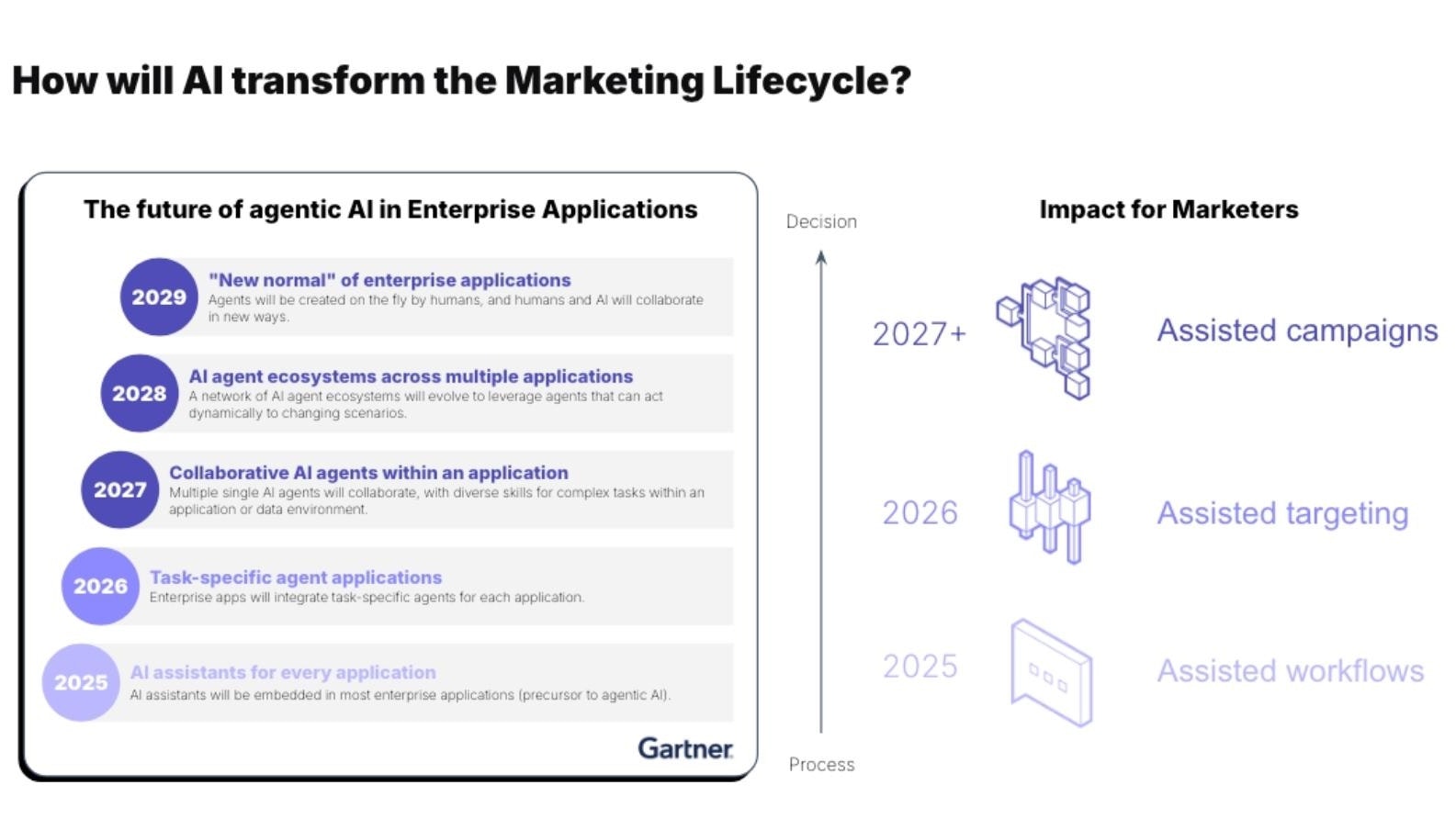 How will AI transform the Marketing Lifecycle?

The future of agentic AI in Enterprise Applications

2029 "New normal" of enterprise applications
Agents will be created on the fly by humans, and humans and AI will collaborate in new ways.

2028 AI agent ecosystems across multiple applications
A network of AI agent ecosystems will evolve to leverage agents that can act dynamically to changing scenarios.

2027 Collaborative AI agents within an application
Multiple single AI agents will collaborate, with diverse skills for complex tasks within an application or data environment.

2026 Task-specific agent applications
Enterprise apps will integrate task-specific agents for each application.

2025 AI assistants for every application
AI assistants will be embedded in most enterprise applications (precursor to agentic AI).

Gartner

Decision

Process

Impact for Marketers

2027+ Assisted campaigns

2026 Assisted targeting

2025 Assisted workflows